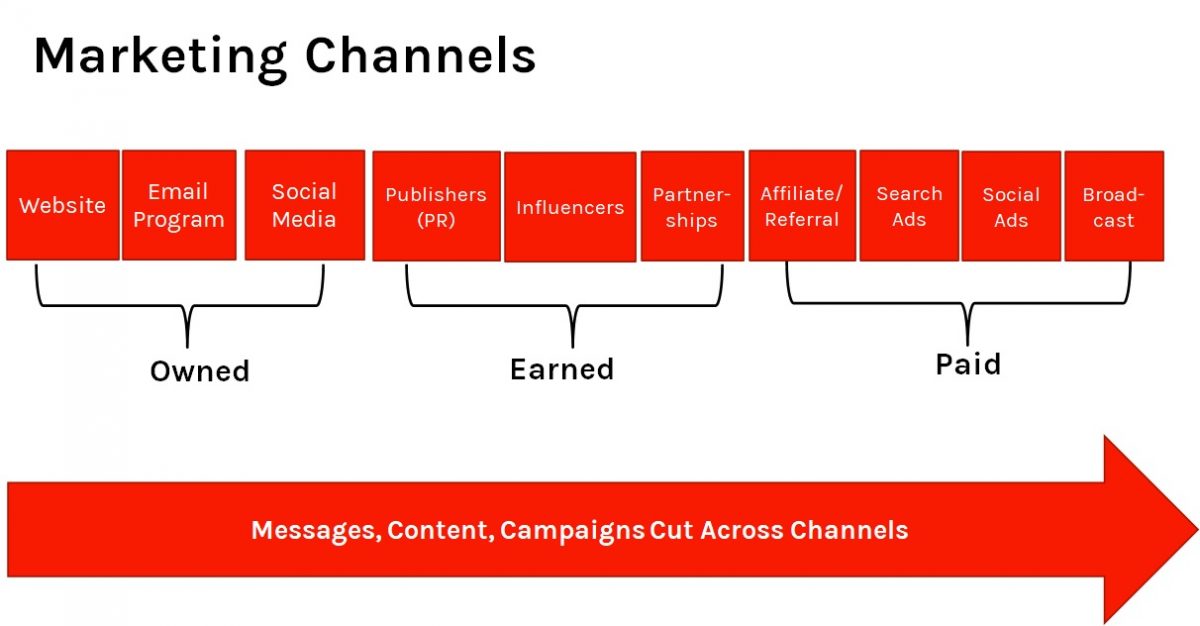 Marketing Channels

Website

Email Program

Social Media

Publishers (PR)

Influencers

Partnerships

Affiliate/ Referral

Search Ads

Social Ads

Broadcast

Owned

Earned

Paid

Messages, Content, Campaigns Cut Across Channels